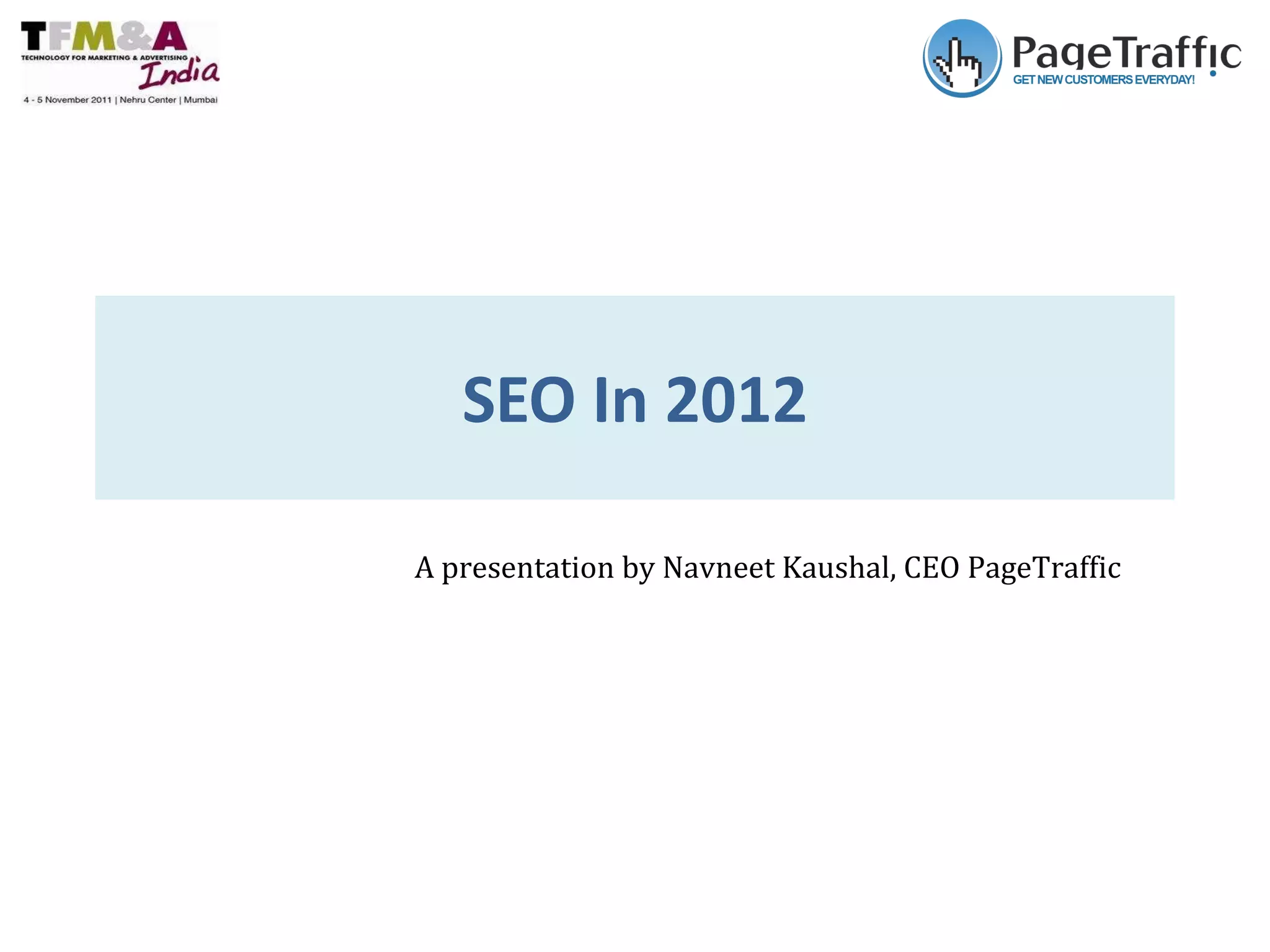 TFM&A
TECHNOLOGY FOR MARKETING & ADVERTISING
India
4 - 5 November 2011 | Nehru Center | Mumbai

PageTraffic
GET NEW CUSTOMERS EVERYDAY!

SEO In 2012

A presentation by Navneet Kaushal, CEO PageTraffic